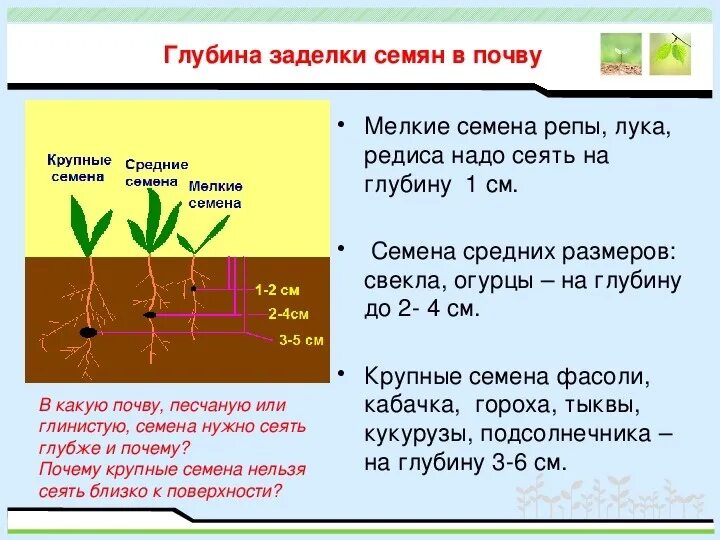 Глубина заделки семян в почву

Крупные семена

Средние семена

Мелкие семена

1-2 см

2-4см

3-5 см

В какую почву, песчаную или глинистую, семена нужно сеять глубже и почему?
Почему крупные семена нельзя сеять близко к поверхности?

• Мелкие семена репы, лука, редиса надо сеять на глубину 1 см.

• Семена средних размеров: свекла, огурцы – на глубину до 2- 4 см.

• Крупные семена фасоли, кабачка, гороха, тыквы, кукурузы, подсолнечника – на глубину 3-6 см.